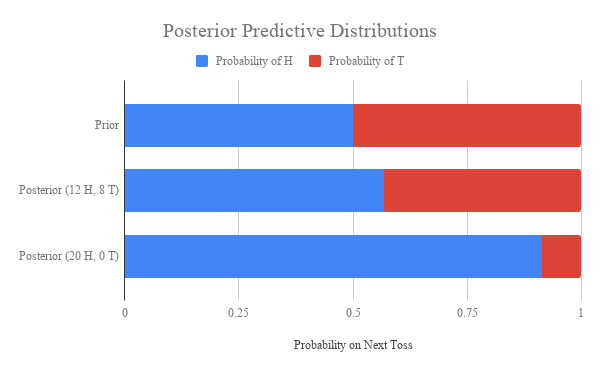 Posterior Predictive Distributions

Probability of H
Probability of T

Prior
Posterior (12 H, 8 T)
Posterior (20 H, 0 T)

0
0.25
0.5
0.75
1

Probability on Next Toss